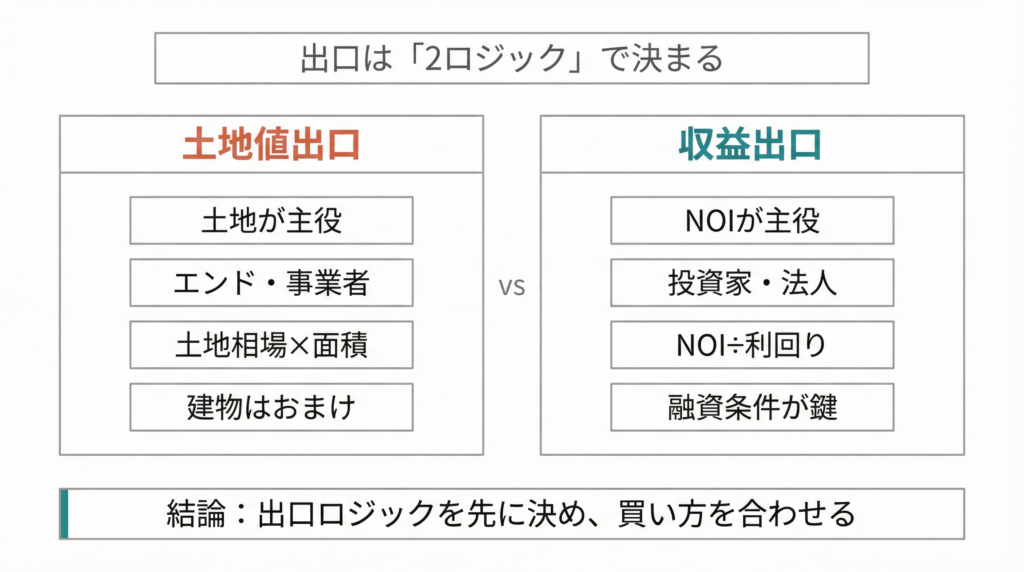 出口は「2ロジック」で決まる

土地値出口

土地が主役

エンド・事業者

土地相場×面積

建物はおまけ

vs

収益出口

NOIが主役

投資家・法人

NOI÷利回り

融資条件が鍵

結論：出口ロジックを先に決め、買い方を合わせる